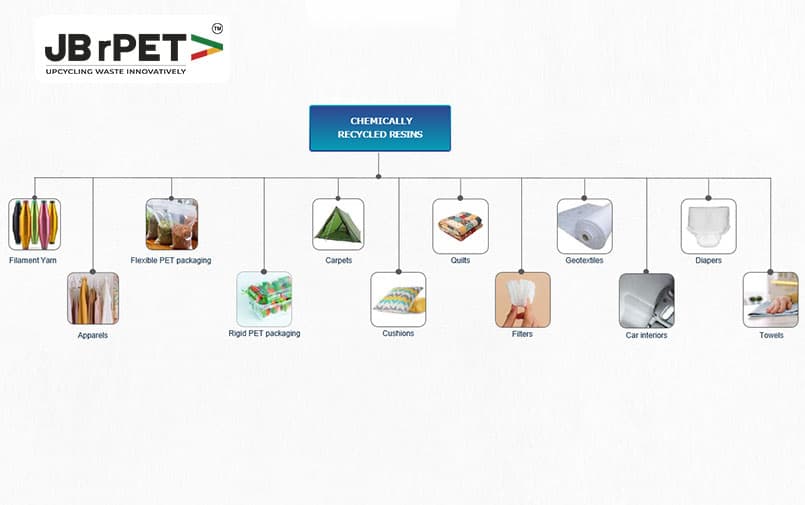 JB rPET™
UPCYCLING WASTE INNOVATIVELY

CHEMICALLY RECYCLED RESINS

Filament Yarn

Apparels

Flexible PET packaging

Rigid PET packaging

Carpets

Cushions

Quilts

Filters

Geotextiles

Car interiors

Diapers

Towels